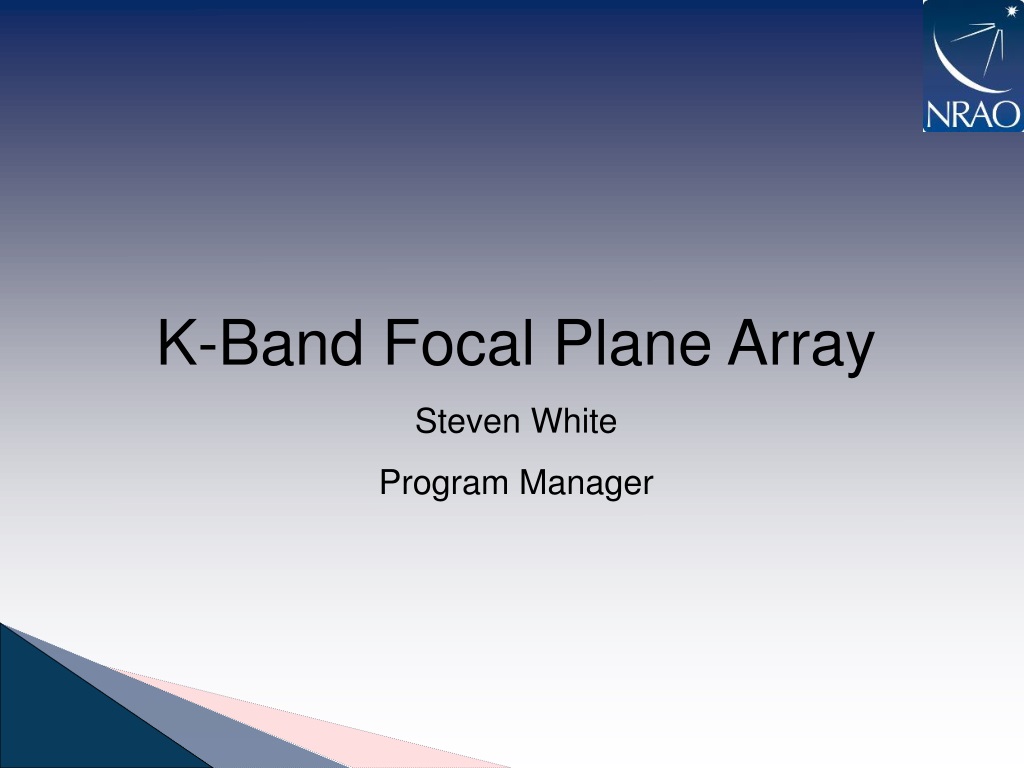 NRAO

K-Band Focal Plane Array

Steven White

Program Manager